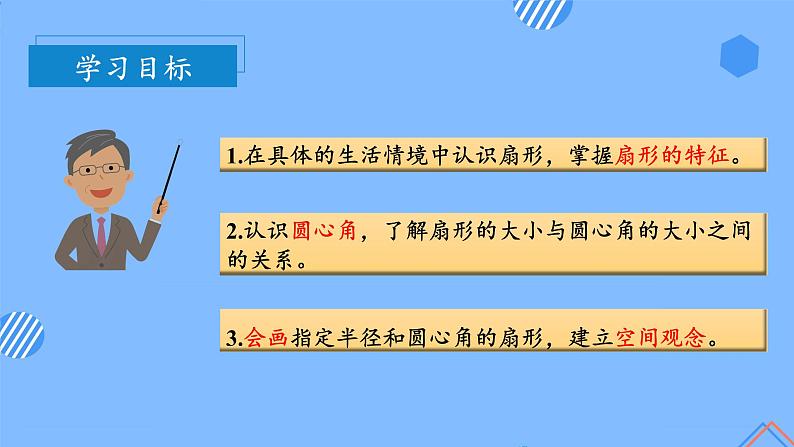 学习目标

1.在具体的生活情境中认识扇形，掌握扇形的特征。

2.认识圆心角，了解扇形的大小与圆心角的大小之间的关系。

3.会画指定半径和圆心角的扇形，建立空间观念。